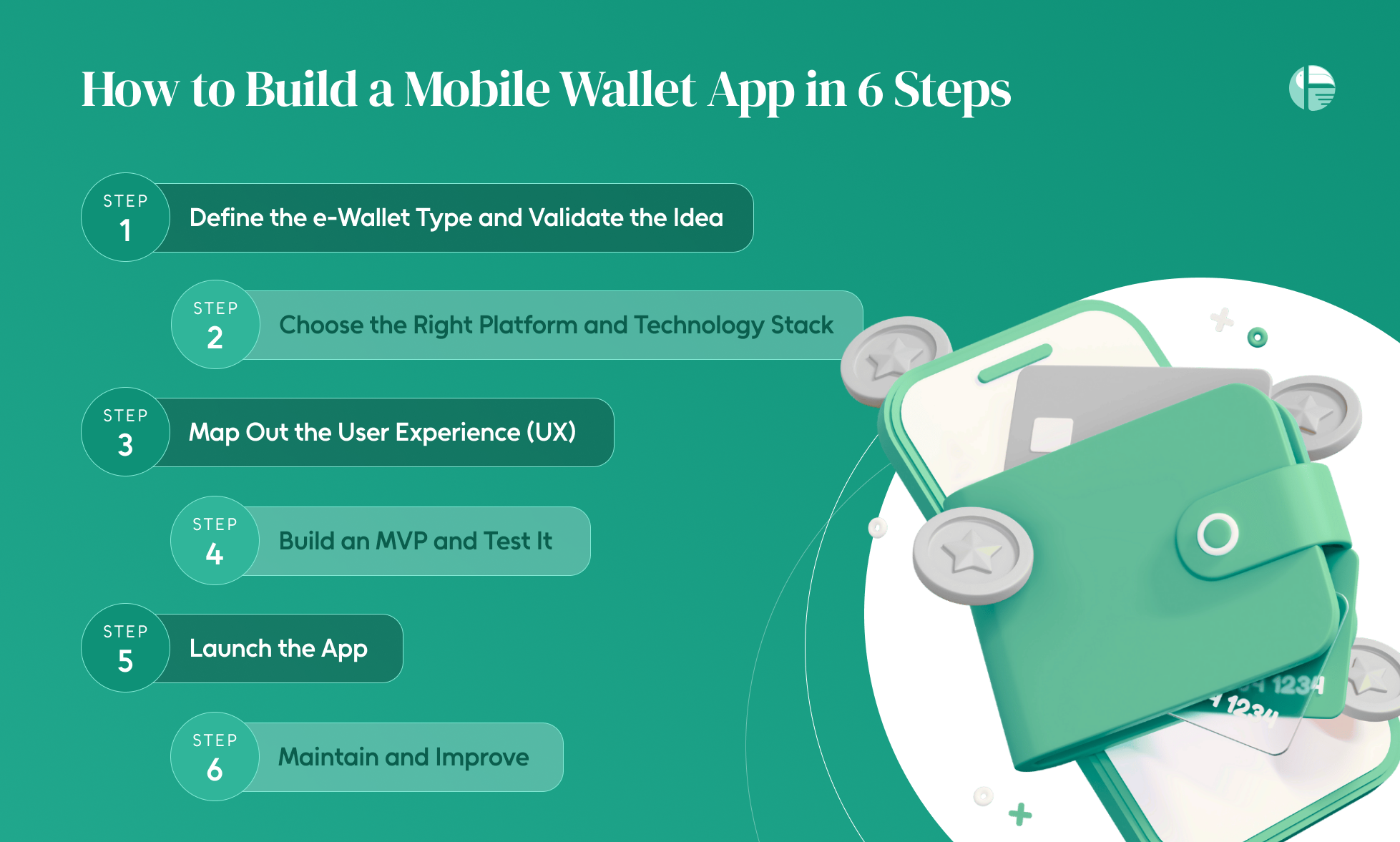 How to Build a Mobile Wallet App in 6 Steps

STEP 1 Define the e-Wallet Type and Validate the Idea

STEP 2 Choose the Right Platform and Technology Stack

STEP 3 Map Out the User Experience (UX)

STEP 4 Build an MVP and Test It

STEP 5 Launch the App

STEP 6 Maintain and Improve

1234
1234